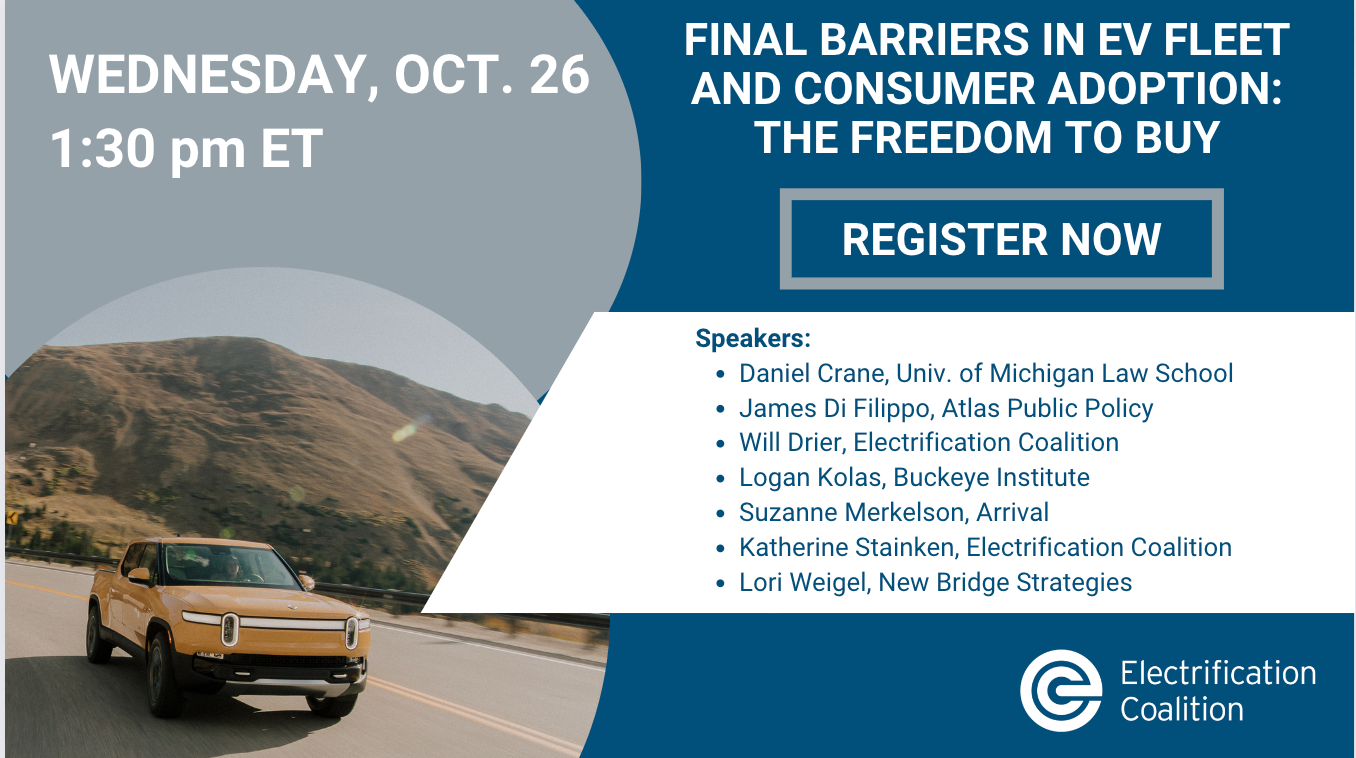 WEDNESDAY, OCT. 26
1:30 pm ET

FINAL BARRIERS IN EV FLEET AND CONSUMER ADOPTION: THE FREEDOM TO BUY

REGISTER NOW

Speakers:
- Daniel Crane, Univ. of Michigan Law School
- James Di Filippo, Atlas Public Policy
- Will Drier, Electrification Coalition
- Logan Kolas, Buckeye Institute
- Suzanne Merkelson, Arrival
- Katherine Stainken, Electrification Coalition
- Lori Weigel, New Bridge Strategies

Electrification Coalition